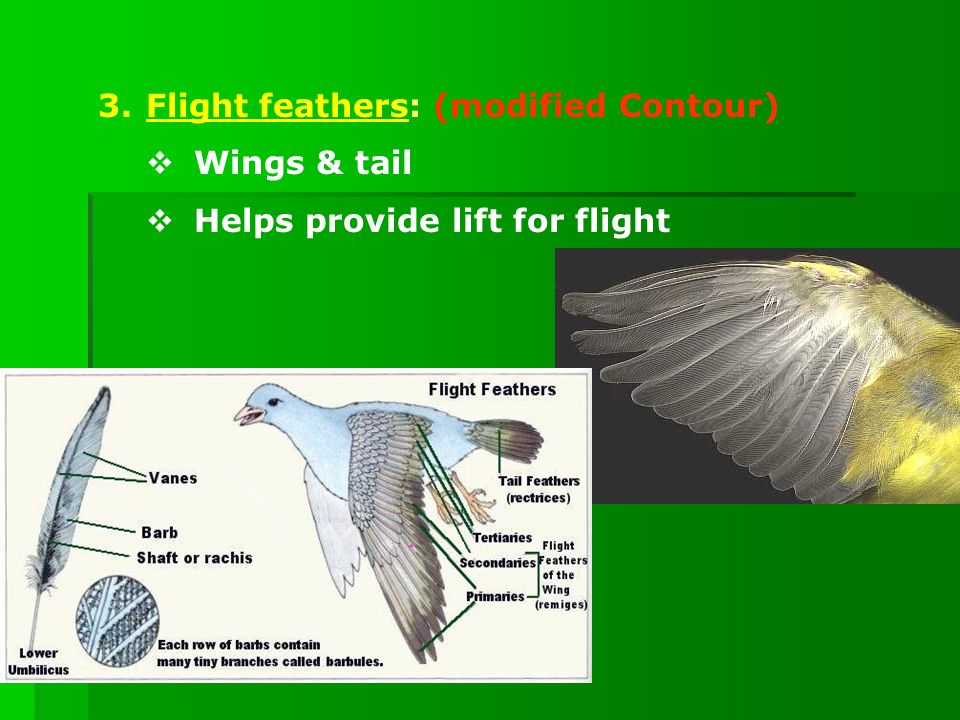 3. Flight feathers: (modified Contour)

❖ Wings & tail

❖ Helps provide lift for flight

Flight Feathers

Vanes

Barb

Shaft or rachis

Lower Umbilicus

Each row of barbs contain many tiny branches called barbules.

Tail Feathers (rectrices)

Tertiaries

Secondaries

Primaries

Flight Feathers of the Wing (remiges)